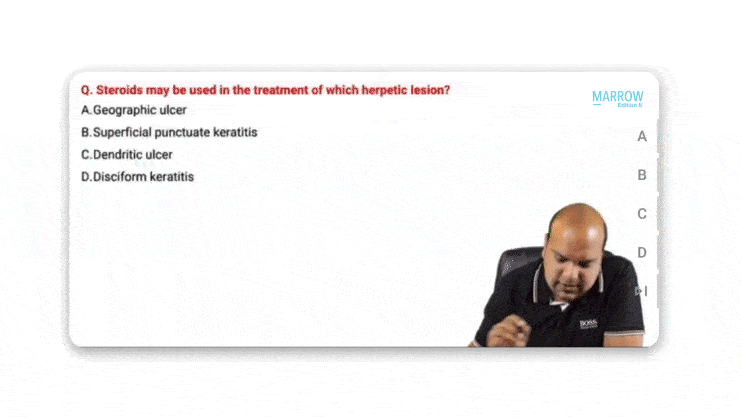 Q. Steroids may be used in the treatment of which herpetic lesion?

A. Geographic ulcer

B. Superficial punctuate keratitis

C. Dendritic ulcer

D. Disciform keratitis

MARROW
Edition 6

A

B

C

D

BOSS